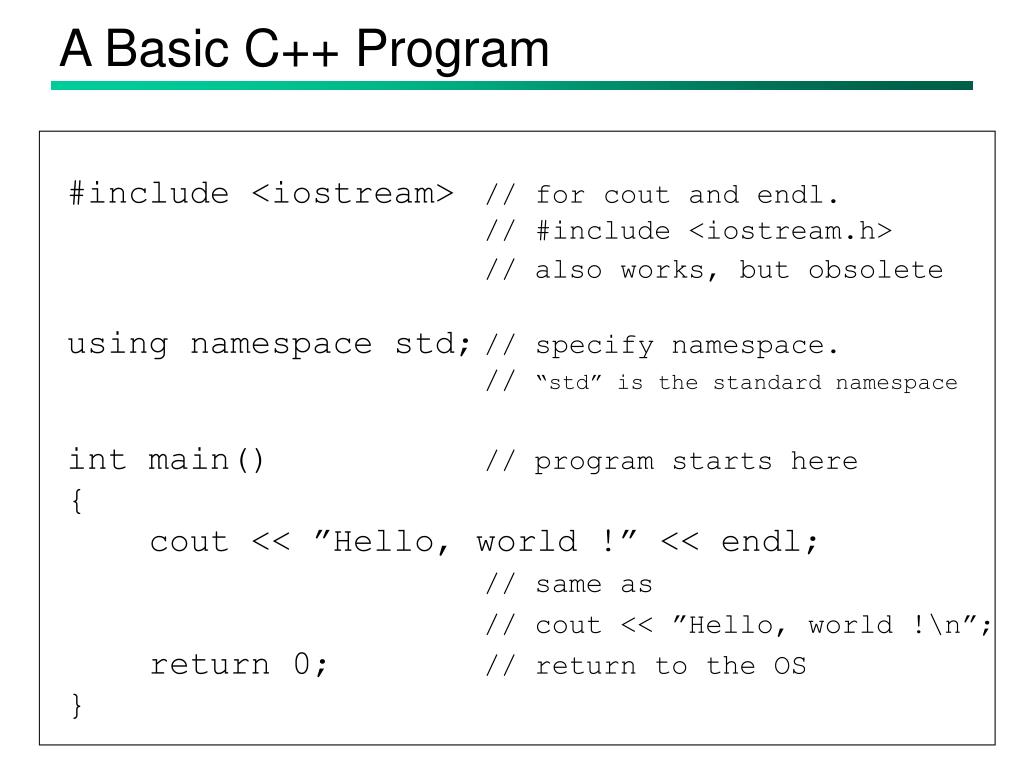 A Basic C++ Program

#include <iostream> // for cout and endl.
// #include <iostream.h>
// also works, but obsolete

using namespace std; // specify namespace.
// “std” is the standard namespace

int main() // program starts here
{
cout << ”Hello, world !” << endl;
// same as
// cout << ”Hello, world !\n”;
return 0; // return to the OS
}